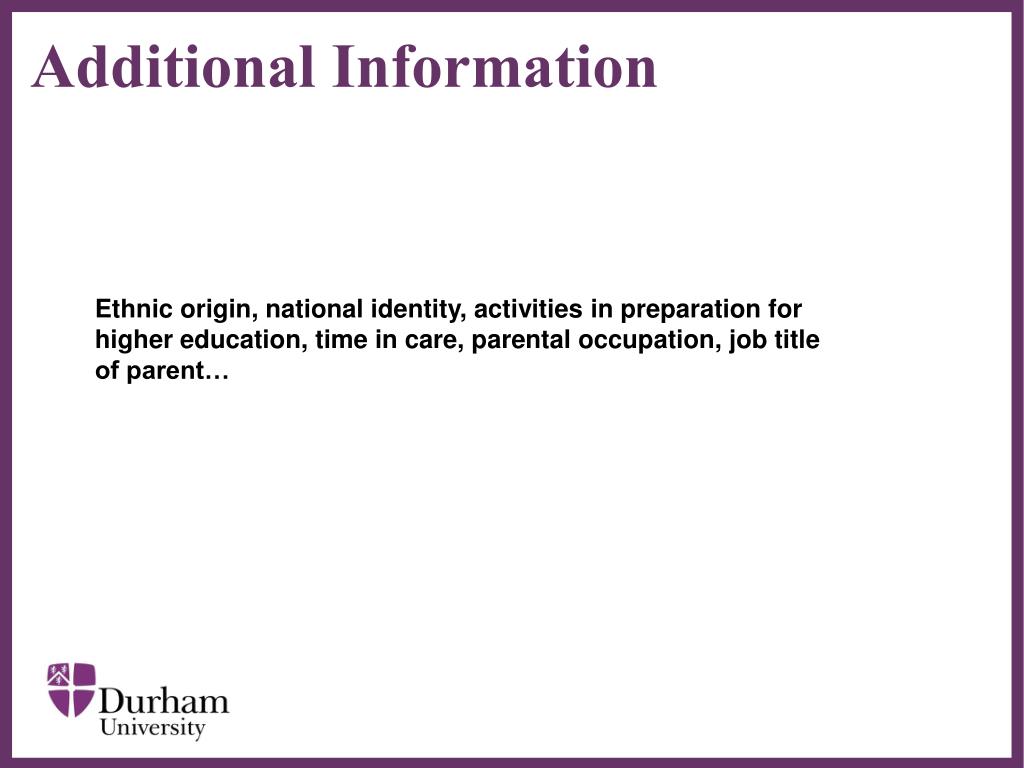 Additional Information

Ethnic origin, national identity, activities in preparation for higher education, time in care, parental occupation, job title of parent…

Durham
University